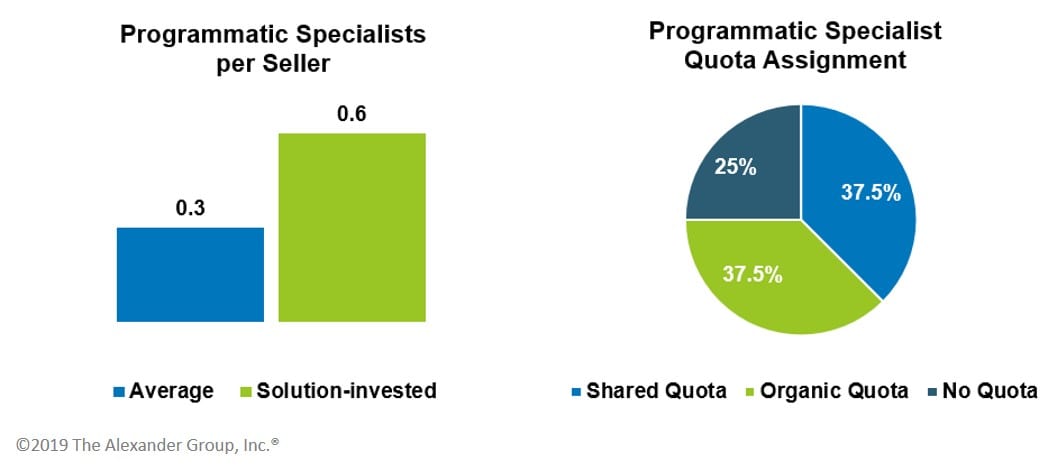 Programmatic Specialists per Seller

0.3

0.6

Average Solution-invested

Programmatic Specialist Quota Assignment

25%

37.5%

37.5%

Shared Quota Organic Quota No Quota

©2019 The Alexander Group, Inc.®